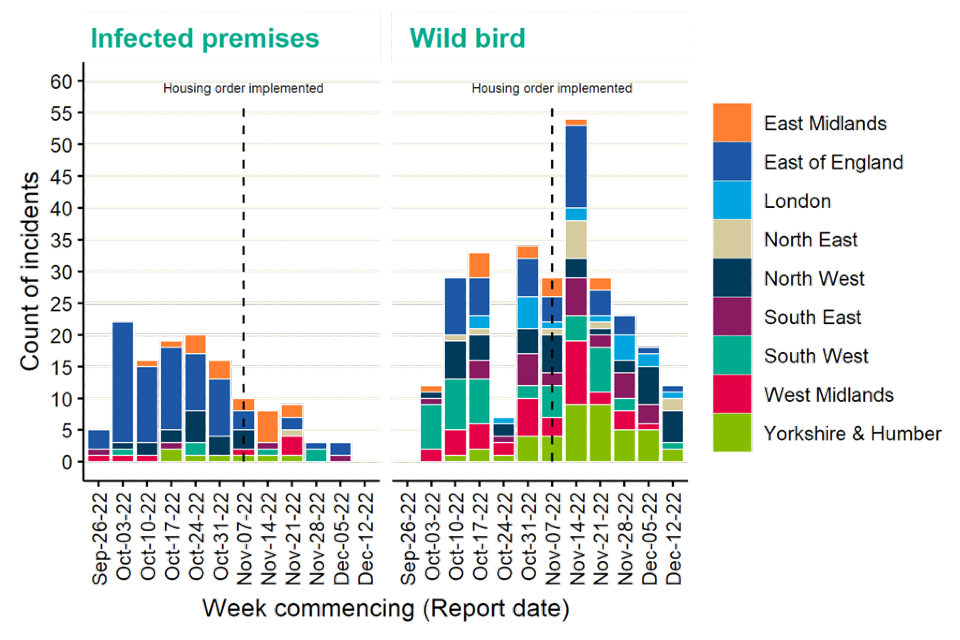 Infected premises

Wild bird

Housing order implemented

Housing order implemented

Count of incidents

60
55
50
45
40
35
30
25
20
15
10
5
0

Sep-26-22
Oct-03-22
Oct-10-22
Oct-17-22
Oct-24-22
Oct-31-22
Nov-07-22
Nov-14-22
Nov-21-22
Nov-28-22
Dec-05-22
Dec-12-22

Sep-26-22
Oct-03-22
Oct-10-22
Oct-17-22
Oct-24-22
Oct-31-22
Nov-07-22
Nov-14-22
Nov-21-22
Nov-28-22
Dec-05-22
Dec-12-22

Week commencing (Report date)

East Midlands
East of England
London
North East
North West
South East
South West
West Midlands
Yorkshire & Humber